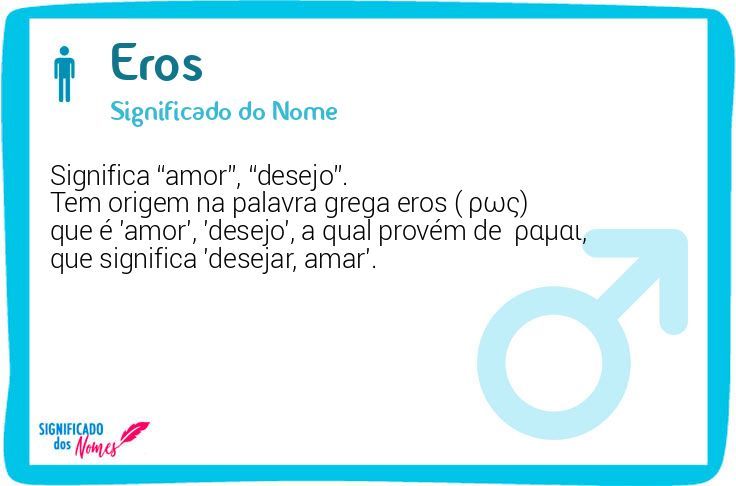 Eros
Significado do Nome

Significa “amor”, “desejo”.
Tem origem na palavra grega eros ( ρως) que é 'amor', 'desejo', a qual provém de ραμαι, que significa 'desejar, amar'.

SIGNIFICADO dos Nomes